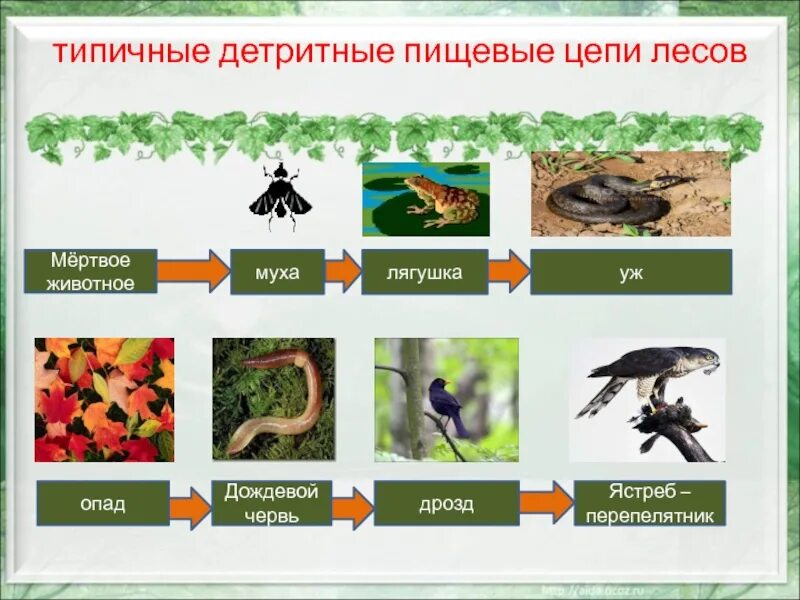 типичные детритные пищевые цепи лесов

Мёртвое животное

муха

лягушка

уж

опад

Дождевой червь

дрозд

Ястреб – перепелятник

http://aida.ucoz.ru